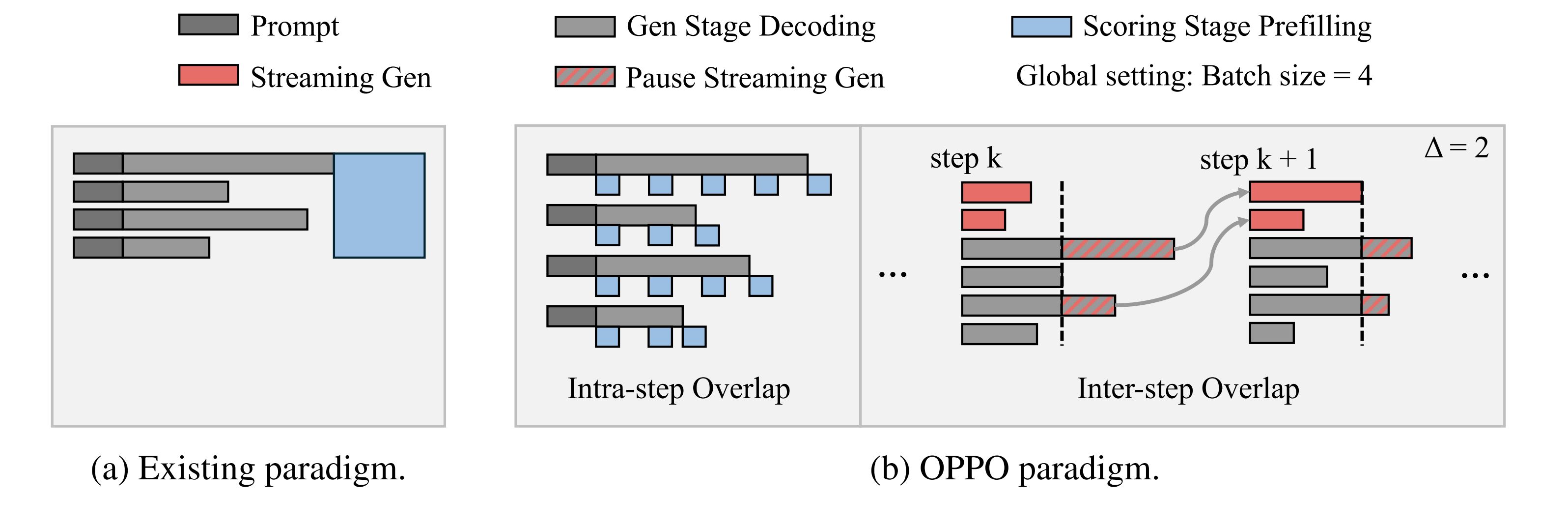 Prompt
Gen Stage Decoding
Scoring Stage Prefilling
Streaming Gen
Pause Streaming Gen
Global setting: Batch size = 4

Intra-step Overlap

step k
step k + 1
$\Delta = 2$
...
...
Inter-step Overlap

(a) Existing paradigm.
(b) OPPO paradigm.